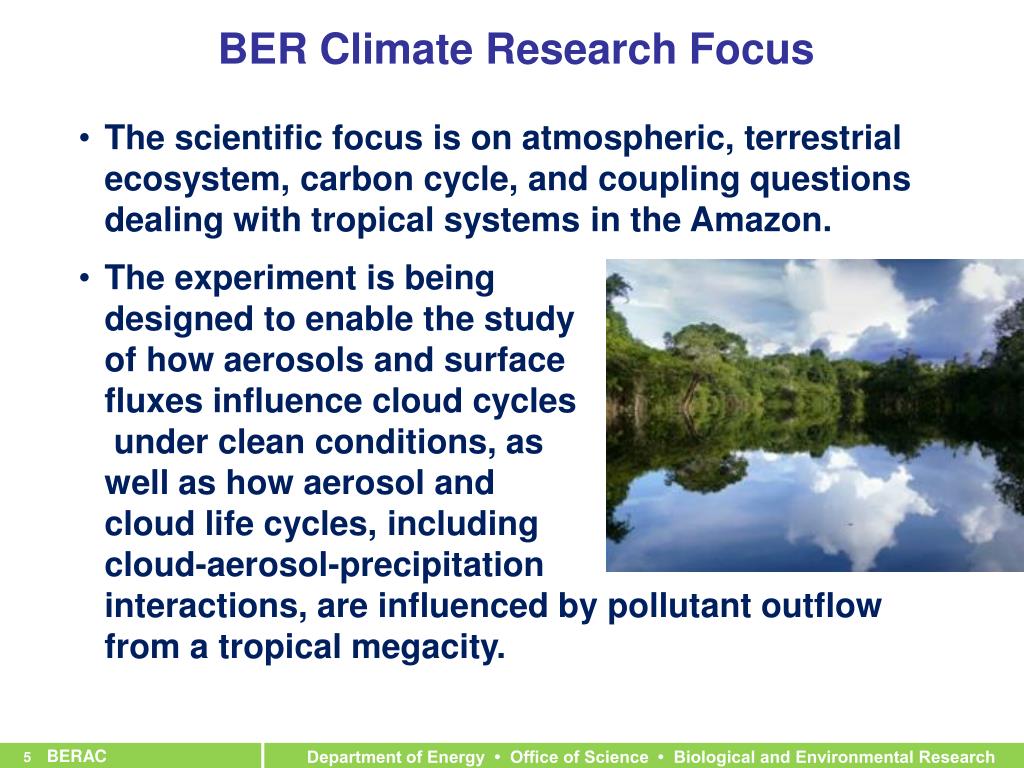 BER Climate Research Focus

• The scientific focus is on atmospheric, terrestrial ecosystem, carbon cycle, and coupling questions dealing with tropical systems in the Amazon.

• The experiment is being designed to enable the study of how aerosols and surface fluxes influence cloud cycles under clean conditions, as well as how aerosol and cloud life cycles, including cloud-aerosol-precipitation interactions, are influenced by pollutant outflow from a tropical megacity.

5 BERAC

Department of Energy • Office of Science • Biological and Environmental Research